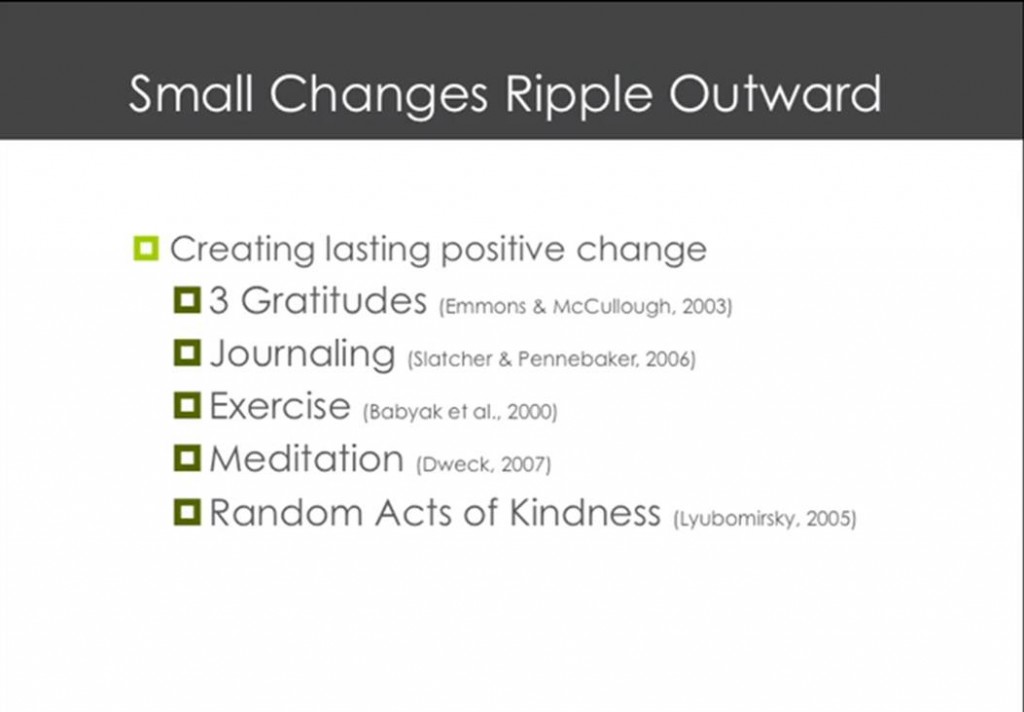 Small Changes Ripple Outward

Creating lasting positive change

3 Gratitudes (Emmons & McCullough, 2003)

Journaling (Slatcher & Pennebaker, 2006)

Exercise (Babyak et al., 2000)

Meditation (Dweck, 2007)

Random Acts of Kindness (Lyubomirsky, 2005)